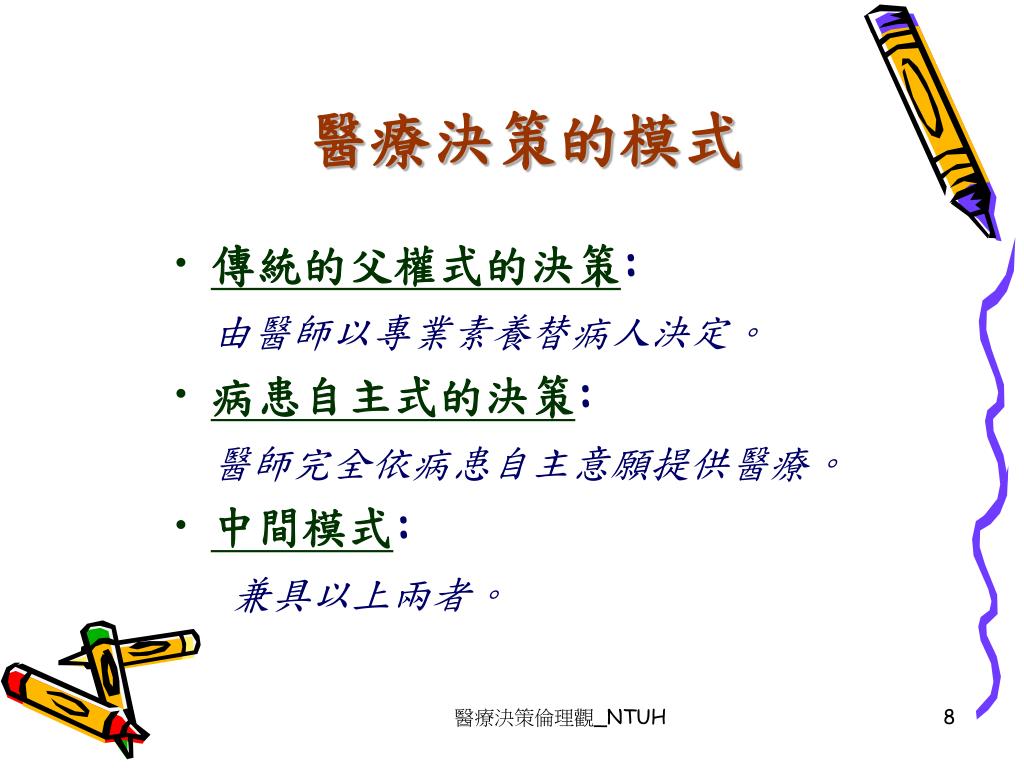 醫療決策的模式

• 傳統的父權式的決策:
由醫師以專業素養替病人決定。

• 病患自主式的決策:
醫師完全依病患自主意願提供醫療。

• 中間模式:
兼具以上兩者。

醫療決策倫理觀_NTUH

8